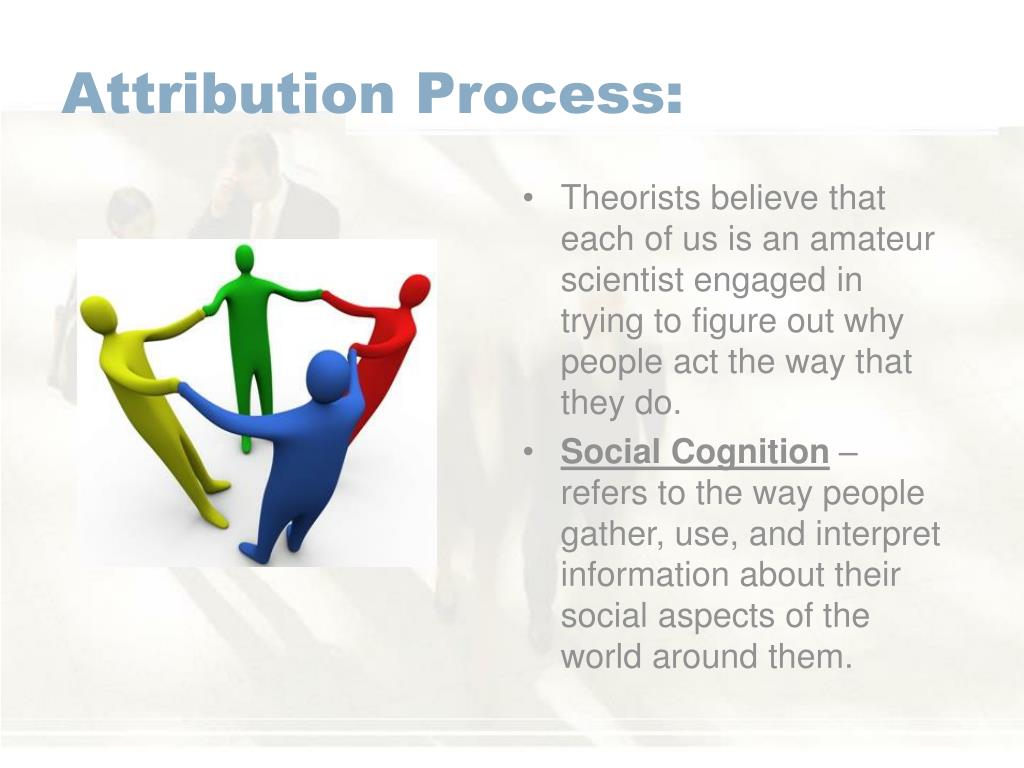 Attribution Process:

• Theorists believe that each of us is an amateur scientist engaged in trying to figure out why people act the way that they do.
• Social Cognition – refers to the way people gather, use, and interpret information about their social aspects of the world around them.